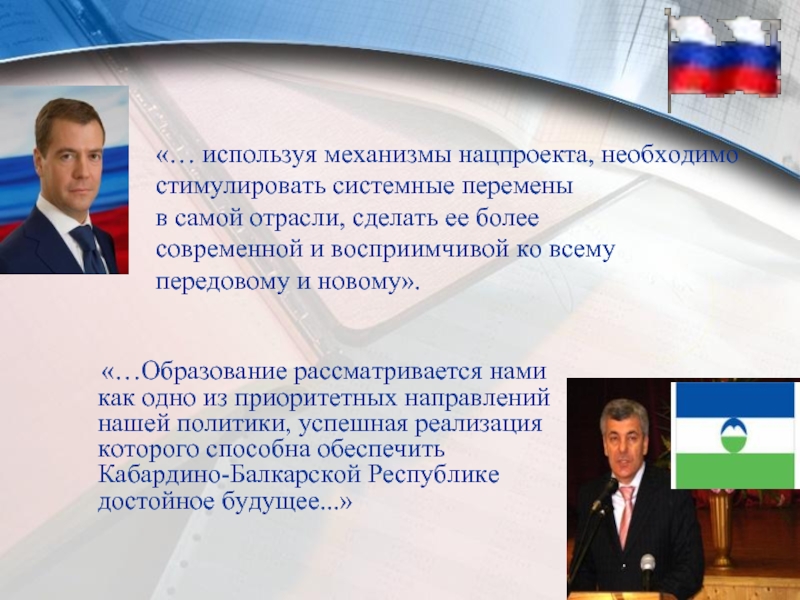 «… используя механизмы нацпроекта, необходимо стимулировать системные перемены в самой отрасли, сделать ее более современной и восприимчивой ко всему передовому и новому».

«…Образование рассматривается нами как одно из приоритетных направлений нашей политики, успешная реализация которого способна обеспечить Кабардино-Балкарской Республике достойное будущее...»